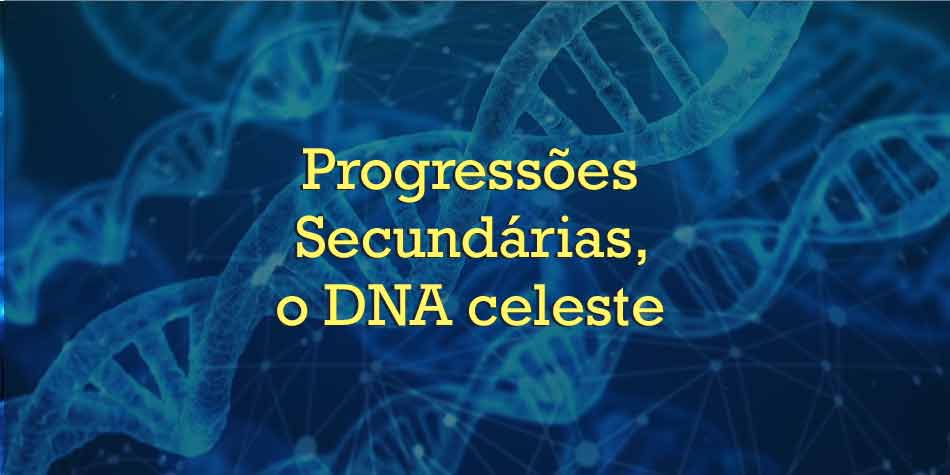 Progressões Secundárias, o DNA celeste